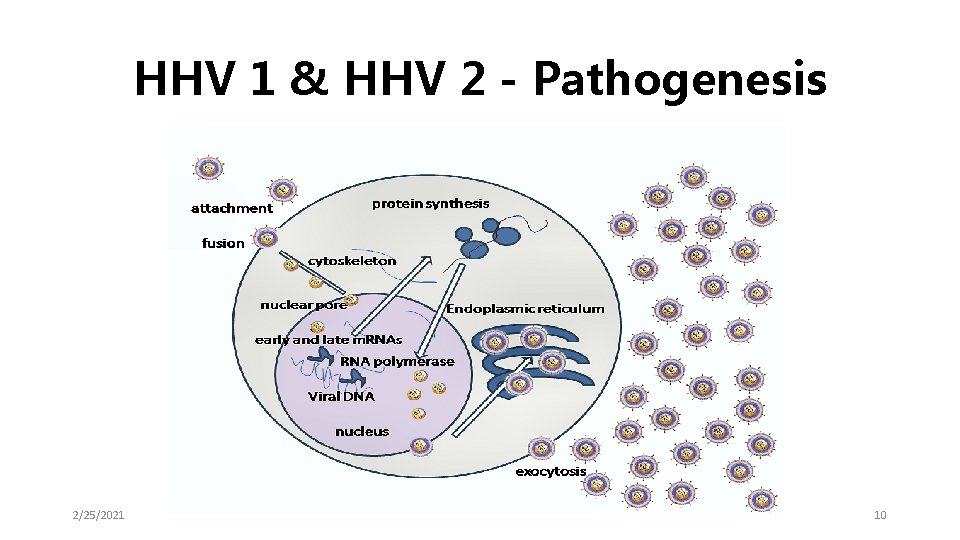 HHV 1 & HHV 2 - Pathogenesis

attachment

fusion

protein synthesis

cytoskeleton

nuclear pore

Endoplasmic reticulum

early and late mRNAs

RNA polymerase

Viral DNA

nucleus

exocytosis

2/25/2021

10